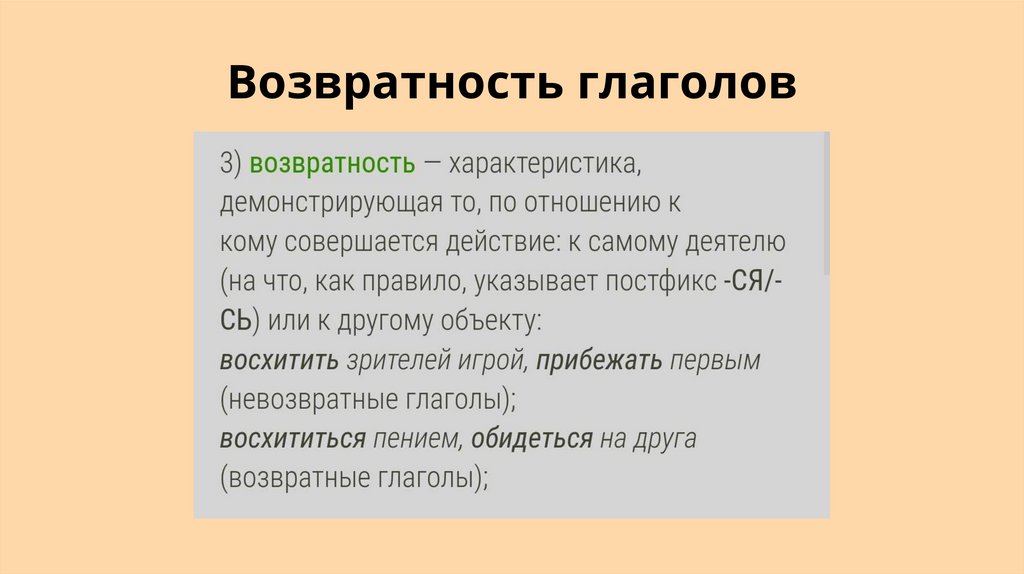 Возвратность глаголов

3) возвратность — характеристика, демонстрирующая то, по отношению к кому совершается действие: к самому деятелю (на что, как правило, указывает постфикс -СЯ/-СЬ) или к другому объекту:
восхитить зрителей игрой, прибежать первым (невозвратные глаголы);
восхититься пением, обидеться на друга (возвратные глаголы);